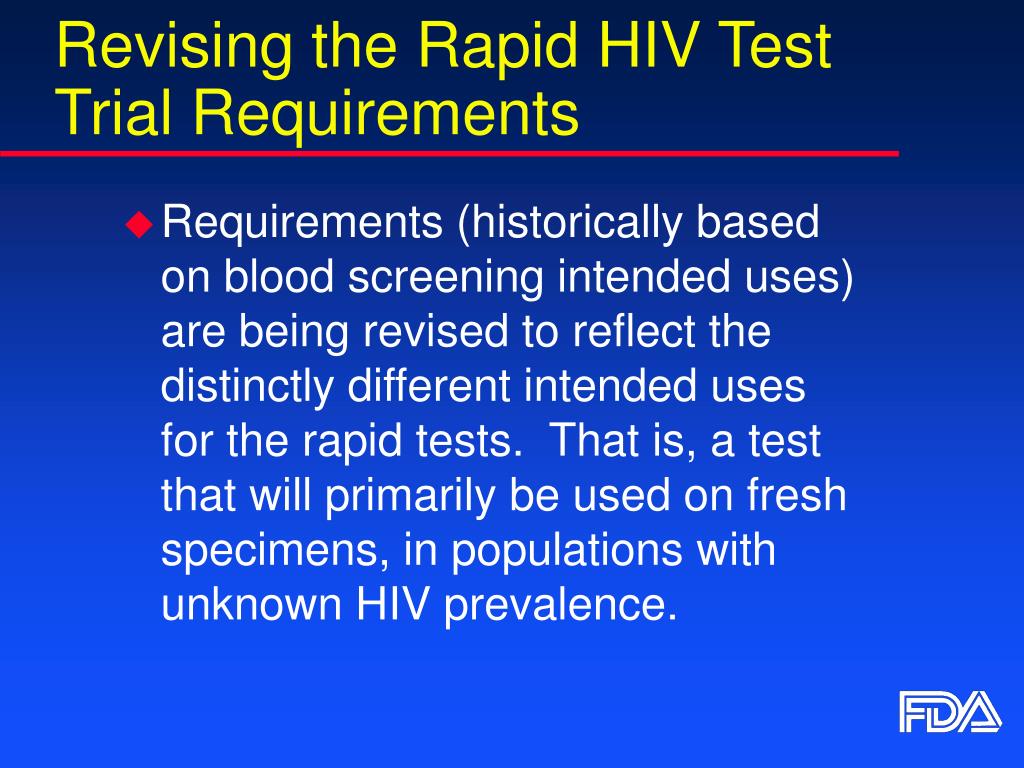 Revising the Rapid HIV Test Trial Requirements

Requirements (historically based on blood screening intended uses) are being revised to reflect the distinctly different intended uses for the rapid tests.  That is, a test that will primarily be used on fresh specimens, in populations with unknown HIV prevalence.

FDA